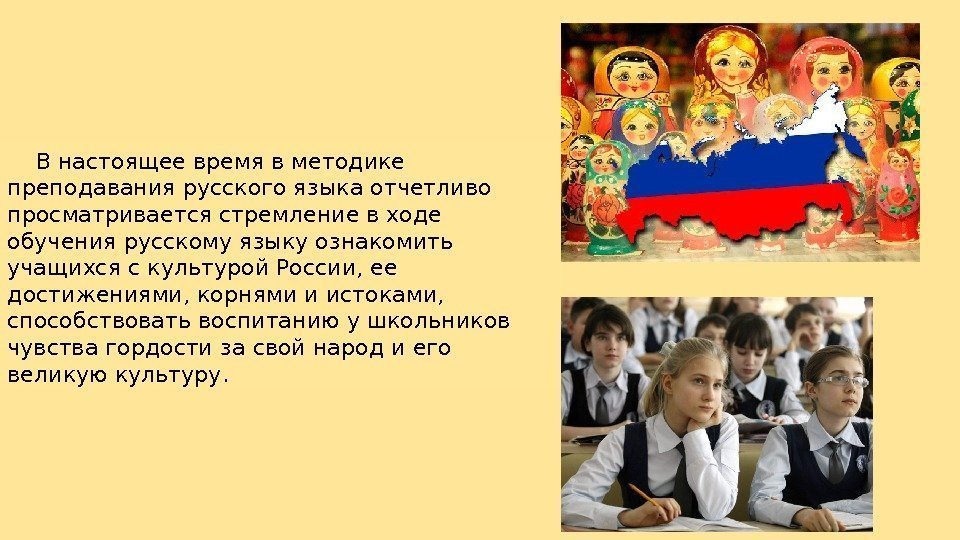 В настоящее время в методике преподавания русского языка отчетливо просматривается стремление в ходе обучения русскому языку ознакомить учащихся с культурой России, ее достижениями, корнями и истоками, способствовать воспитанию у школьников чувства гордости за свой народ и его великую культуру.